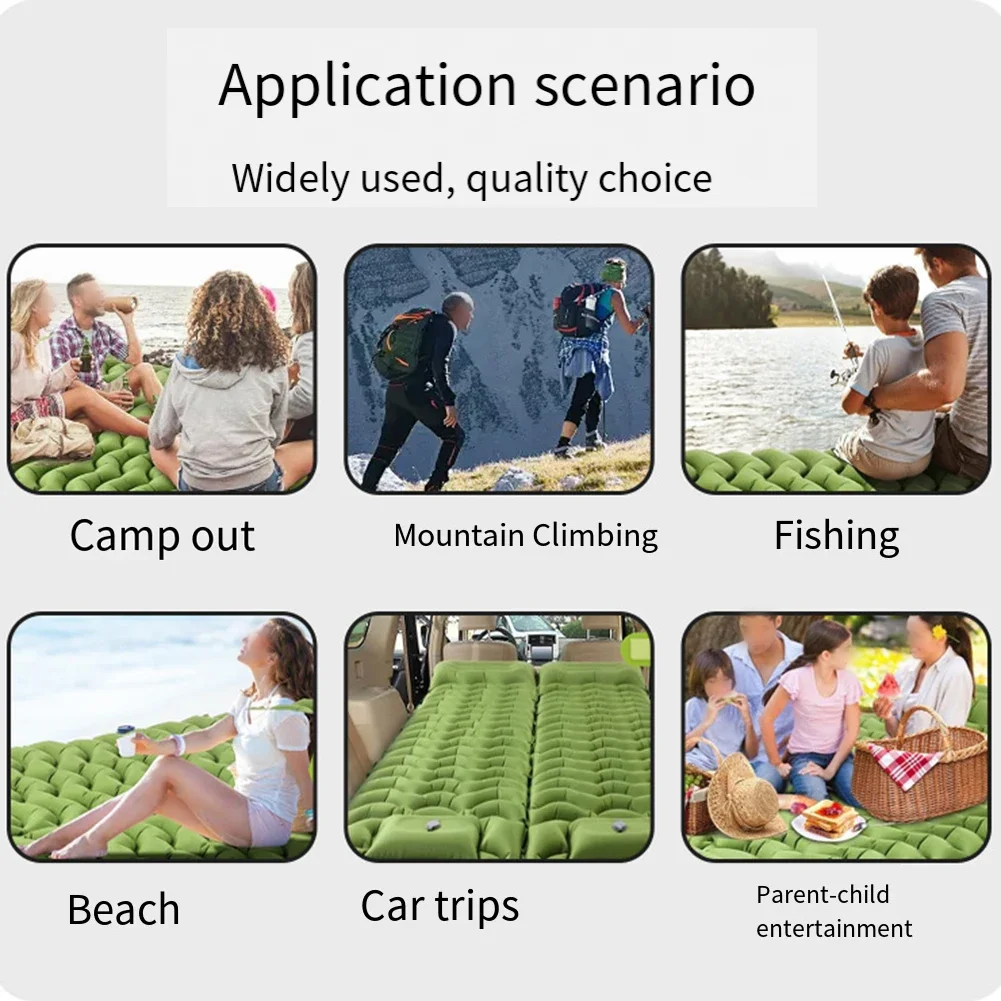 Application scenario

Widely used, quality choice

Camp out

Mountain Climbing

Fishing

Beach

Car trips

Parent-child entertainment